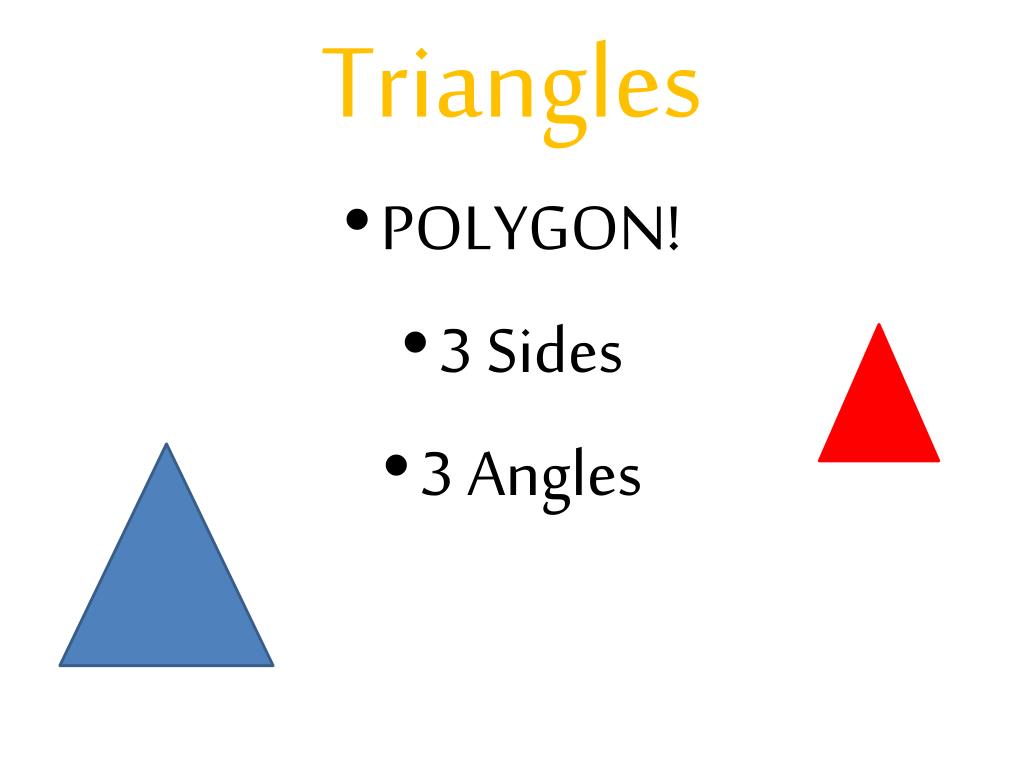 Triangles

• POLYGON!

• 3 Sides

• 3 Angles